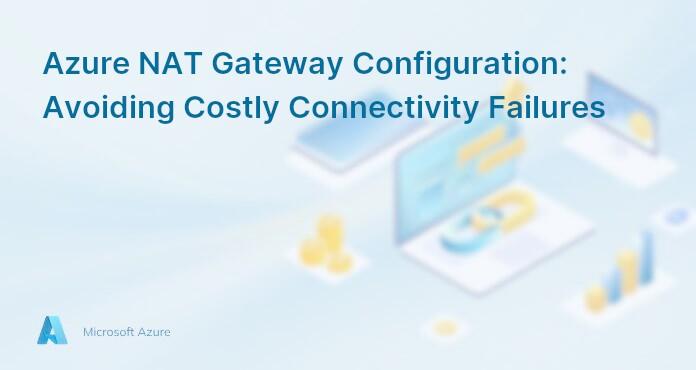 Azure NAT Gateway Configuration: Avoiding Costly Connectivity Failures

Microsoft Azure